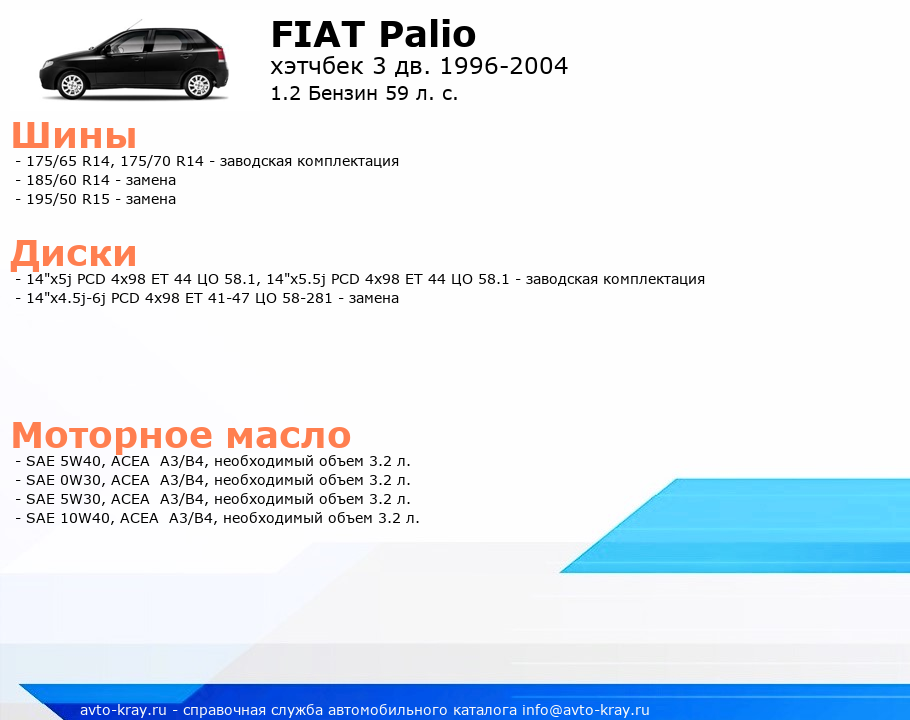 FIAT Palio
хэтчбек 3 дв. 1996-2004
1.2 Бензин 59 л. с.

Шины
- 175/65 R14, 175/70 R14 - заводская комплектация
- 185/60 R14 - замена
- 195/50 R15 - замена

Диски
- 14"x5j PCD 4x98 ET 44 ЦО 58.1, 14"x5.5j PCD 4x98 ET 44 ЦО 58.1 - заводская комплектация
- 14"x4.5j-6j PCD 4x98 ET 41-47 ЦО 58-281 - замена

Моторное масло
- SAE 5W40, ACEA A3/B4, необходимый объем 3.2 л.
- SAE 0W30, ACEA A3/B4, необходимый объем 3.2 л.
- SAE 5W30, ACEA A3/B4, необходимый объем 3.2 л.
- SAE 10W40, ACEA A3/B4, необходимый объем 3.2 л.

avto-kray.ru - справочная служба автомобильного каталога info@avto-kray.ru